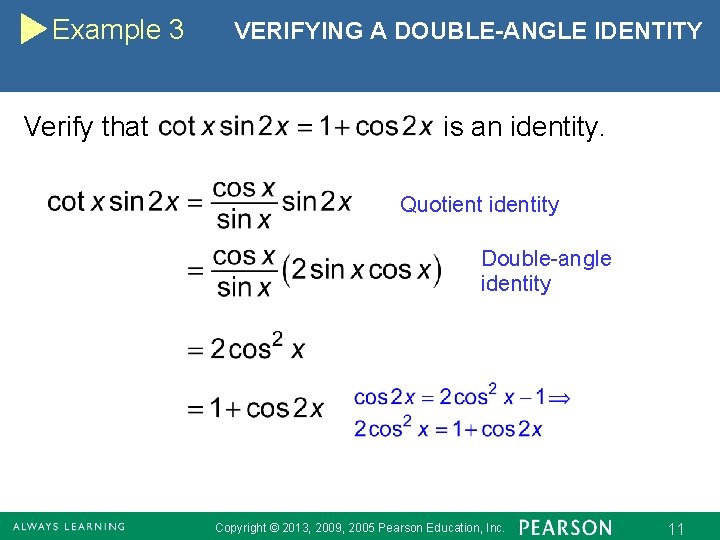 Example 3 VERIFYING A DOUBLE-ANGLE IDENTITY

Verify that $\cot x \sin 2x = 1 + \cos 2x$ is an identity.

$\cot x \sin 2x = \frac{\cos x}{\sin x} \sin 2x$ Quotient identity

$= \frac{\cos x}{\sin x}(2 \sin x \cos x)$ Double-angle identity

$= 2\cos^2 x$

$= 1 + \cos 2x$ $\cos 2x = 2\cos^2 x - 1 \Rightarrow$ $2\cos^2 x = 1 + \cos 2x$

ALWAYS LEARNING Copyright © 2013, 2009, 2005 Pearson Education, Inc. PEARSON 11